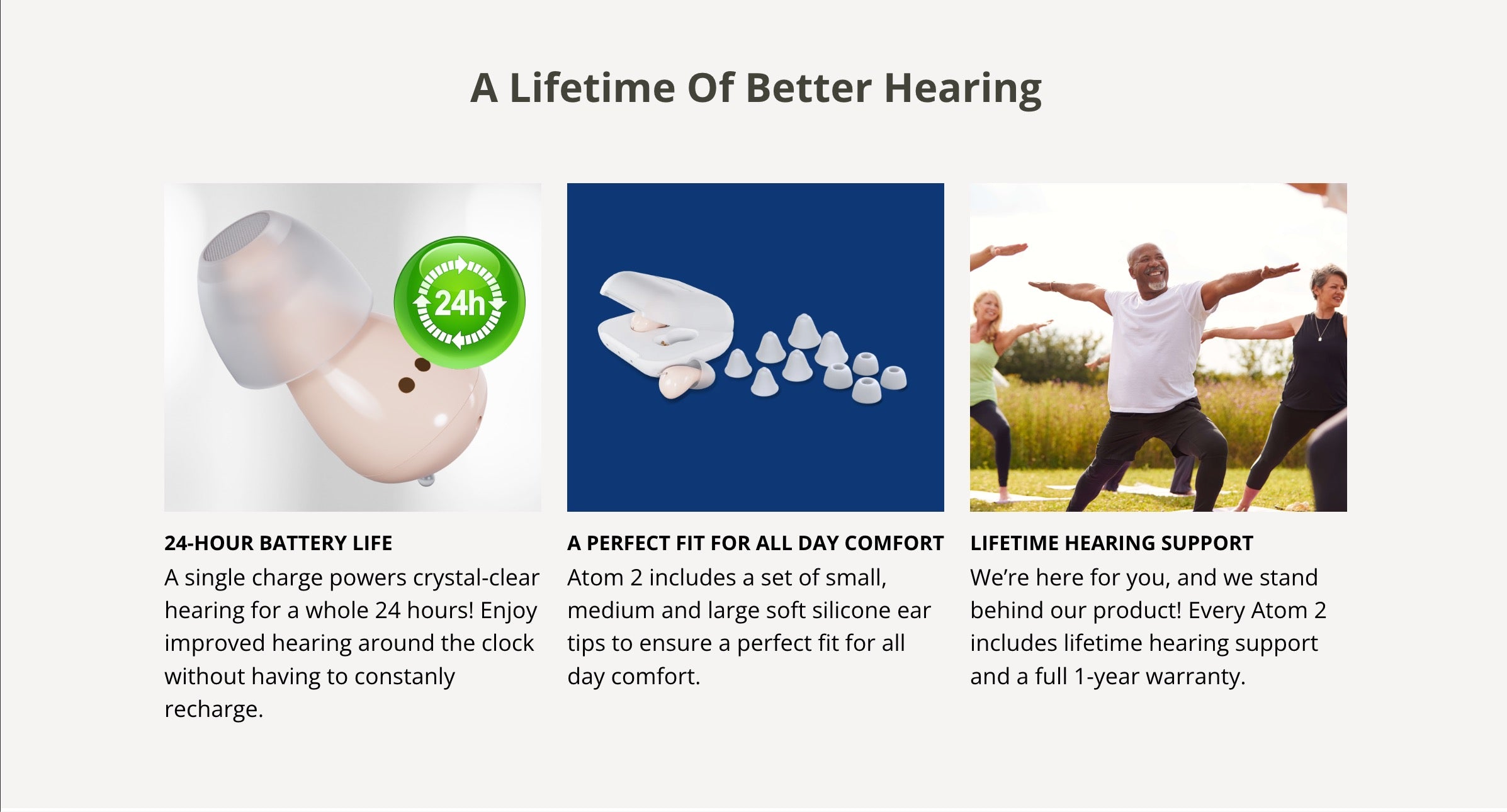 A Lifetime Of Better Hearing

24h

24-HOUR BATTERY LIFE
A single charge powers crystal-clear hearing for a whole 24 hours! Enjoy improved hearing around the clock without having to constanly recharge.

A PERFECT FIT FOR ALL DAY COMFORT
Atom 2 includes a set of small, medium and large soft silicone ear tips to ensure a perfect fit for all day comfort.

LIFETIME HEARING SUPPORT
We're here for you, and we stand behind our product! Every Atom 2 includes lifetime hearing support and a full 1-year warranty.